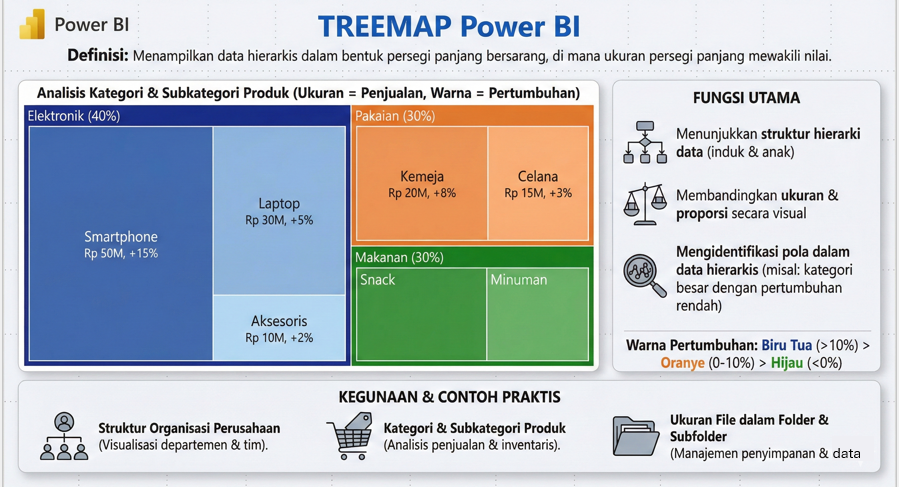 Power BI

TREEMAP Power BI

Definisi: Menampilkan data hierarkis dalam bentuk persegi panjang bersarang, di mana ukuran persegi panjang mewakili nilai.

Analisis Kategori & Subkategori Produk (Ukuran = Penjualan, Warna = Pertumbuhan)

Elektronik (40%)

Smartphone
Rp 50M, +15%

Laptop
Rp 30M, +5%

Aksesoris
Rp 10M, +2%

Pakaian (30%)

Kemeja
Rp 20M, +8%

Celana
Rp 15M, +3%

Makanan (30%)

Snack

Minuman

FUNGSI UTAMA

Menunjukkan struktur hierarki data (induk & anak)

Membandingkan ukuran & proporsi secara visual

Mengidentifikasi pola dalam data hierarkis (misal: kategori besar dengan pertumbuhan rendah)

Warna Pertumbuhan: Biru Tua (>10%) > Oranye (0-10%) > Hijau (<0%)

KEGUNAAN & CONTOH PRAKTIS

Struktur Organisasi Perusahaan
(Visualisasi departemen & tim).

Kategori & Subkategori Produk
(Analisis penjualan & inventaris).

Ukuran File dalam Folder & Subfolder
(Manajemen penyimpanan & data